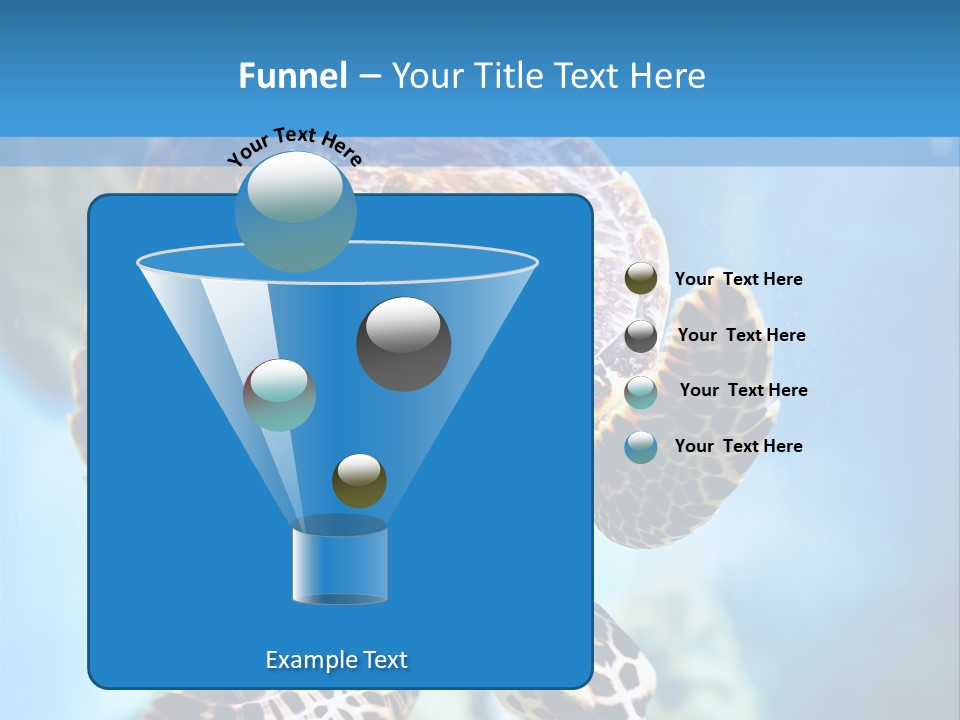 Funnel – Your Title Text Here

Your Text Here

Your Text Here

Your Text Here

Your Text Here

Your Text Here

Example Text